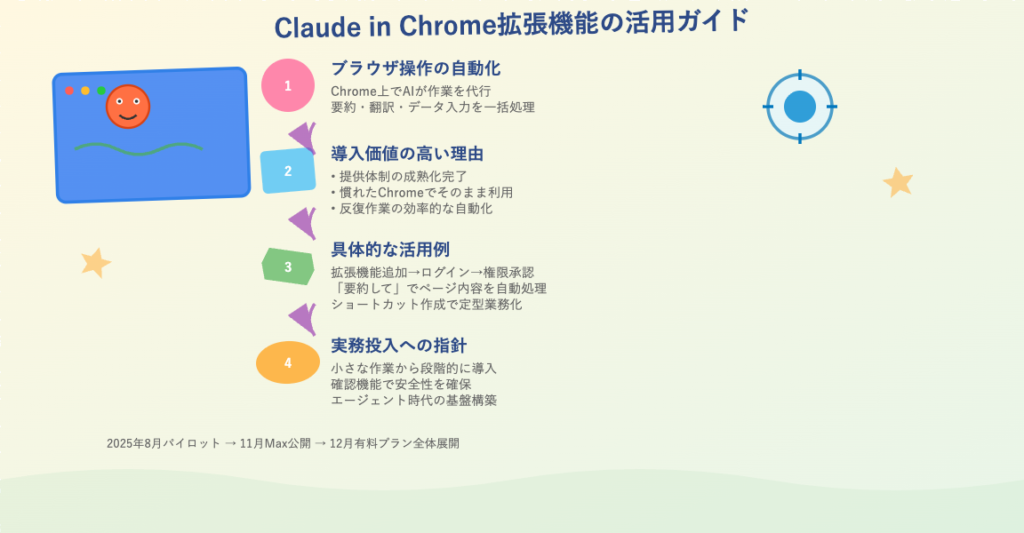 Claude in Chrome拡張機能の活用ガイド

1

ブラウザ操作の自動化

Chrome上でAIが作業を代行
要約・翻訳・データ入力を一括処理

2

導入価値の高い理由

• 提供体制の成熟化完了
• 慣れたChromeでそのまま利用
• 反復作業の効率的な自動化

3

具体的な活用例

拡張機能追加→ログイン→権限承認
「要約して」でページ内容を自動処理
ショートカット作成で定型業務化

4

実務投入への指針

小さな作業から段階的に導入
確認機能で安全性を確保
エージェント時代の基盤構築

2025年8月パイロット → 11月Max公開 → 12月有料プラン全体展開